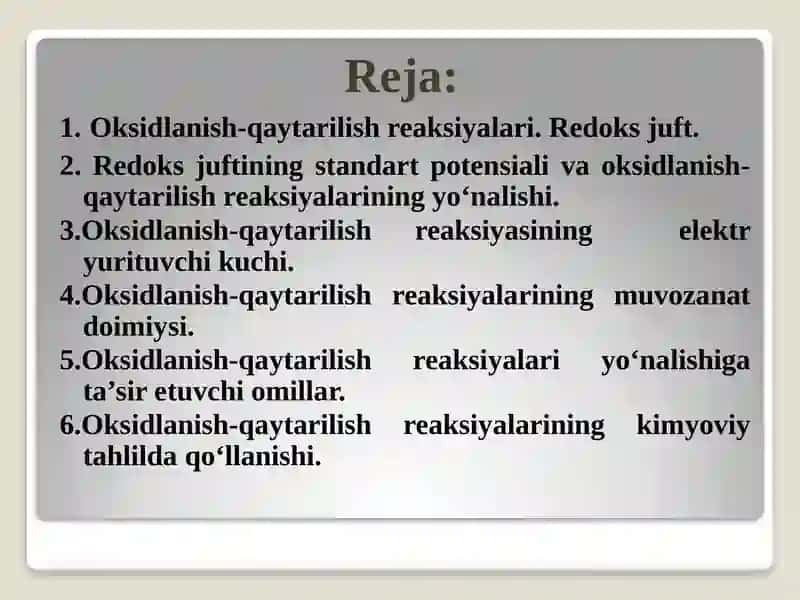 Reja:

1. Oksidlanish-qaytarilish reaksiyalari. Redoks juft.

2. Redoks juftining standart potensiali va oksidlanish-qaytarilish reaksiyalarining yo‘nalishi.

3.Oksidlanish-qaytarilish reaksiyasining elektr yurituvchi kuchi.

4.Oksidlanish-qaytarilish reaksiyalarining muvozanat doimiysi.

5.Oksidlanish-qaytarilish reaksiyalari yo‘nalishiga ta’sir etuvchi omillar.

6.Oksidlanish-qaytarilish reaksiyalarining kimyoviy tahlilda qo‘llanishi.